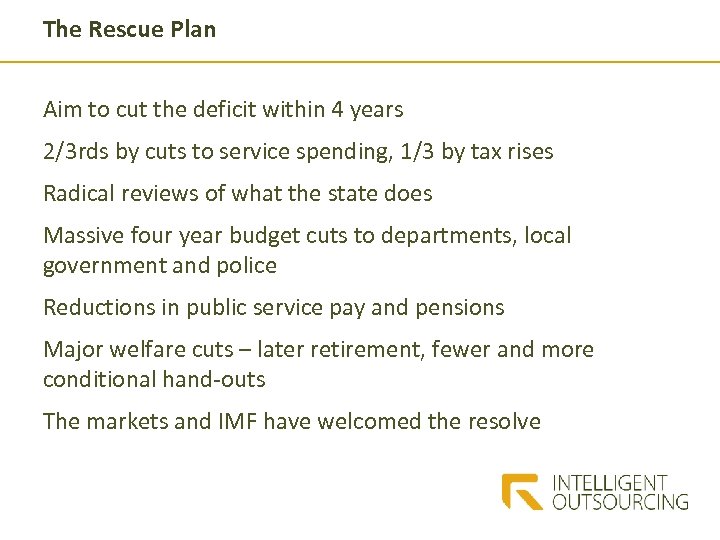 The Rescue Plan

Aim to cut the deficit within 4 years

2/3rds by cuts to service spending, 1/3 by tax rises

Radical reviews of what the state does

Massive four year budget cuts to departments, local government and police

Reductions in public service pay and pensions

Major welfare cuts – later retirement, fewer and more conditional hand-outs

The markets and IMF have welcomed the resolve

INTELLIGENT OUTSOURCING